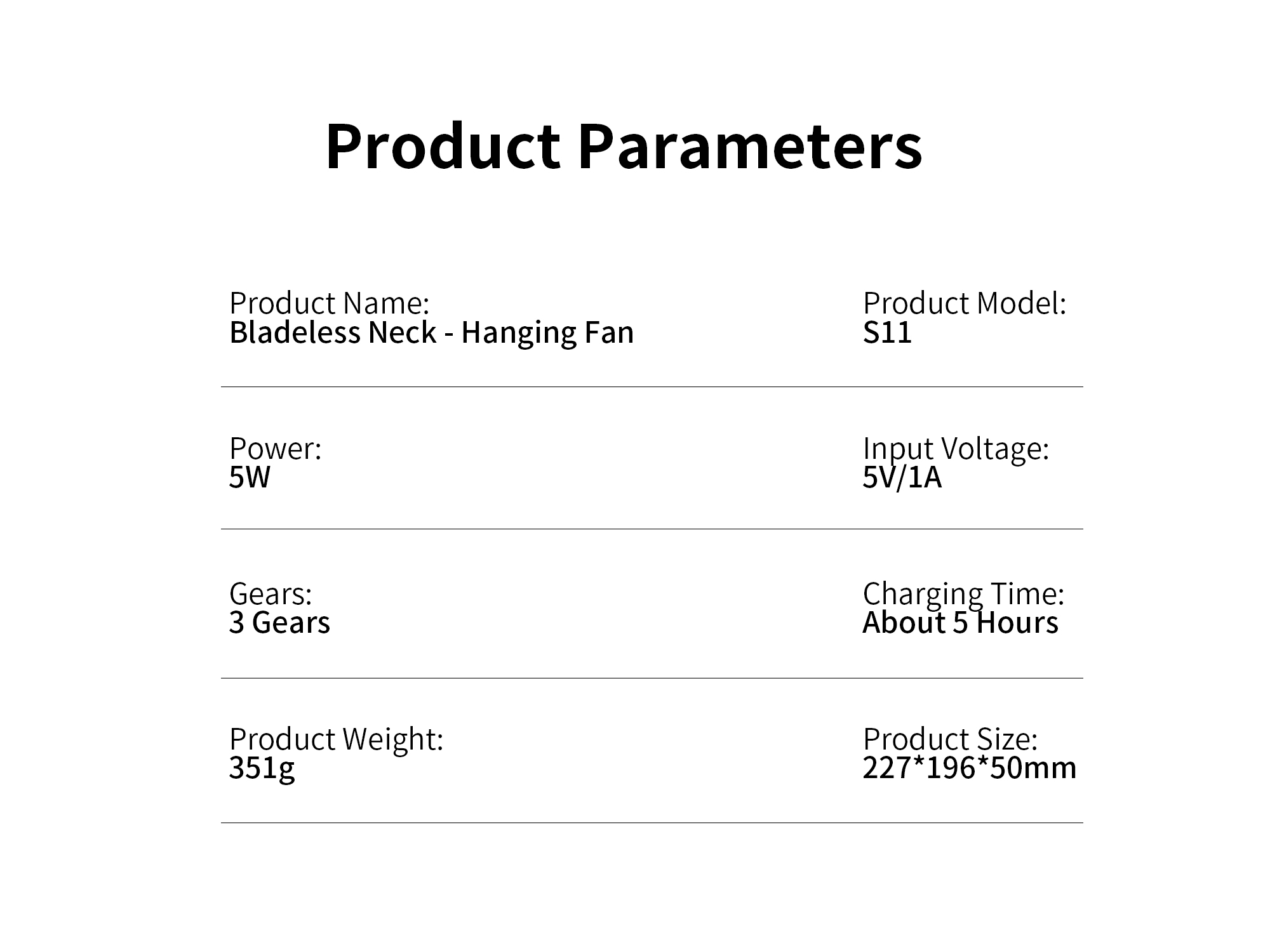 Product Parameters

Product Name:
Bladeless Neck - Hanging Fan

Product Model:
S11

Power:
5W

Input Voltage:
5V/1A

Gears:
3 Gears

Charging Time:
About 5 Hours

Product Weight:
351g

Product Size:
227*196*50mm